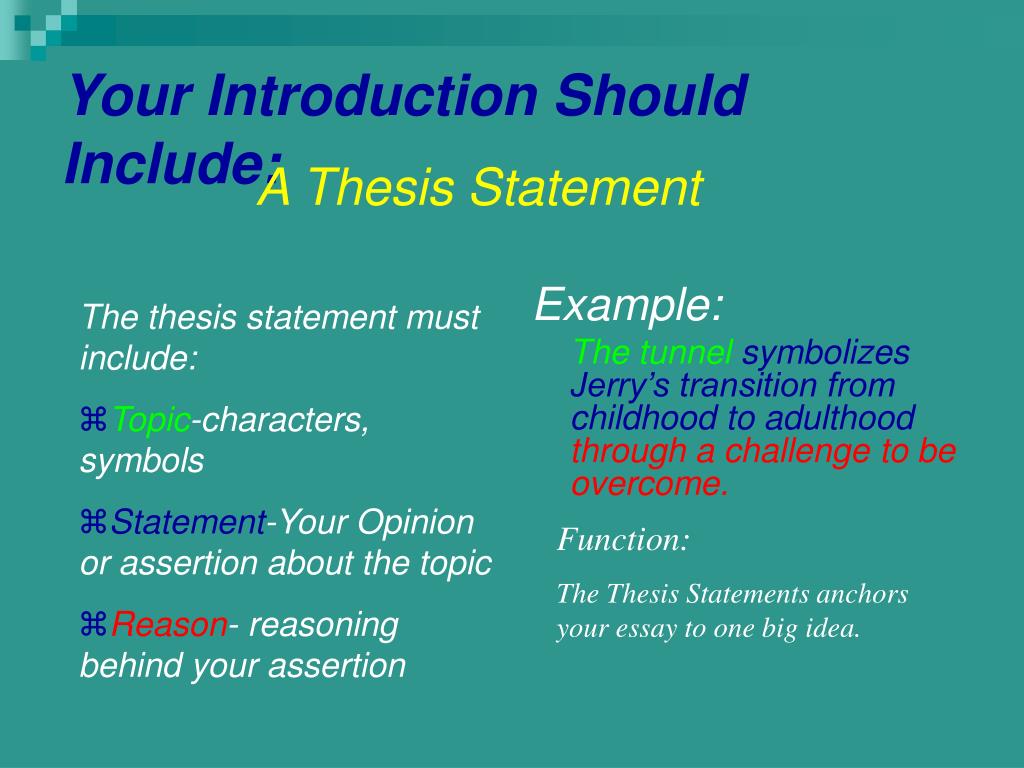 Your Introduction Should Include:

A Thesis Statement

The thesis statement must include:

⌘Topic-characters, symbols

⌘Statement-Your Opinion or assertion about the topic

⌘Reason- reasoning behind your assertion

Example:

The tunnel symbolizes Jerry's transition from childhood to adulthood through a challenge to be overcome.

Function:

The Thesis Statements anchors your essay to one big idea.